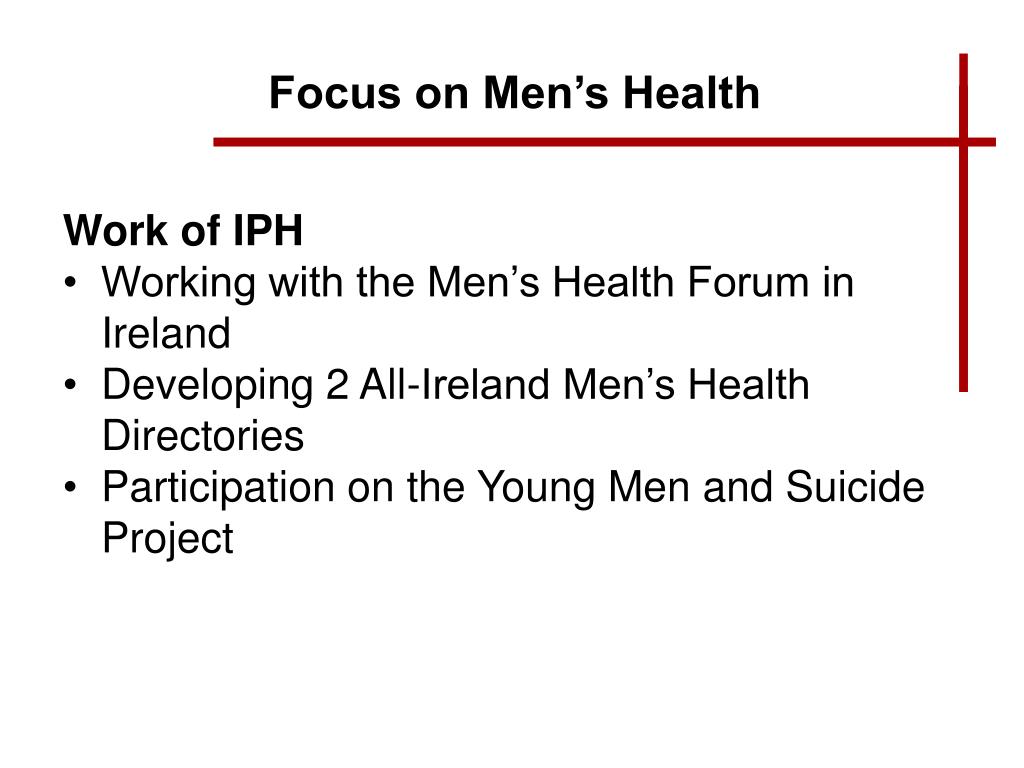 Focus on Men’s Health

Work of IPH
• Working with the Men’s Health Forum in Ireland
• Developing 2 All-Ireland Men’s Health Directories
• Participation on the Young Men and Suicide Project